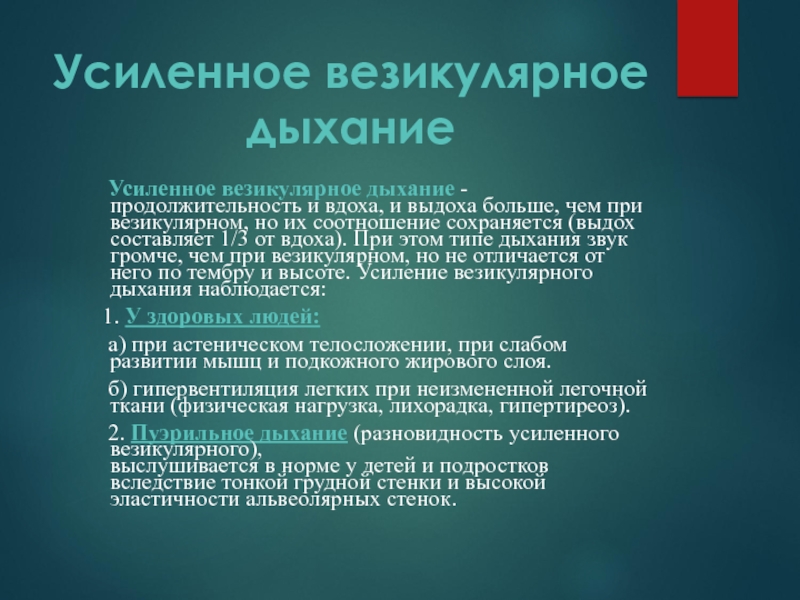 Усиленное везикулярное дыхание

Усиленное везикулярное дыхание - продолжительность и вдоха, и выдоха больше, чем при везикулярном, но их соотношение сохраняется (выдох составляет 1/3 от вдоха). При этом типе дыхания звук громче, чем при везикулярном, но не отличается от него по тембру и высоте. Усиление везикулярного дыхания наблюдается:

1. У здоровых людей:

а) при астеническом телосложении, при слабом развитии мышц и подкожного жирового слоя.

б) гипервентиляция легких при неизмененной легочной ткани (физическая нагрузка, лихорадка, гипертиреоз).

2. Пуэрильное дыхание (разновидность усиленного везикулярного), выслушивается в норме у детей и подростков вследствие тонкой грудной стенки и высокой эластичности альвеолярных стенок.